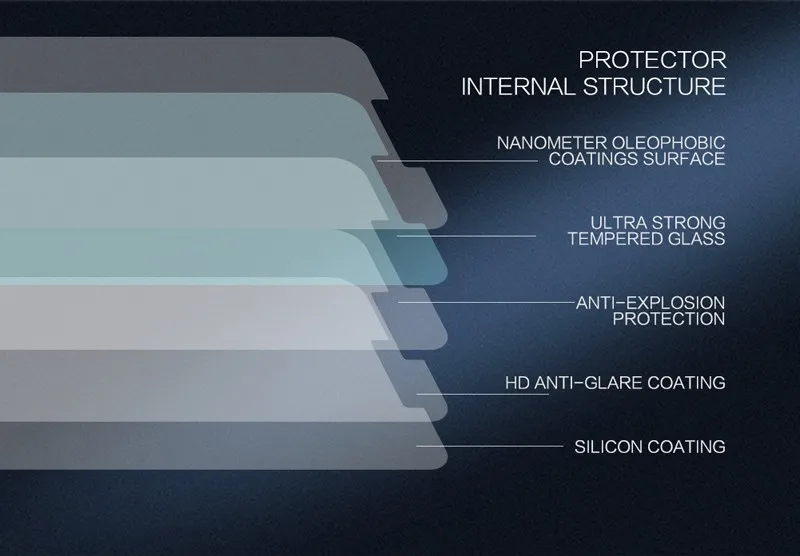 PROTECTOR
INTERNAL STRUCTURE

NANOMETER OLEOPHOBIC
COATINGS SURFACE

ULTRA STRONG
TEMPERED GLASS

ANTI-EXPLOSION
PROTECTION

HD ANTI-GLARE COATING

SILICON COATING